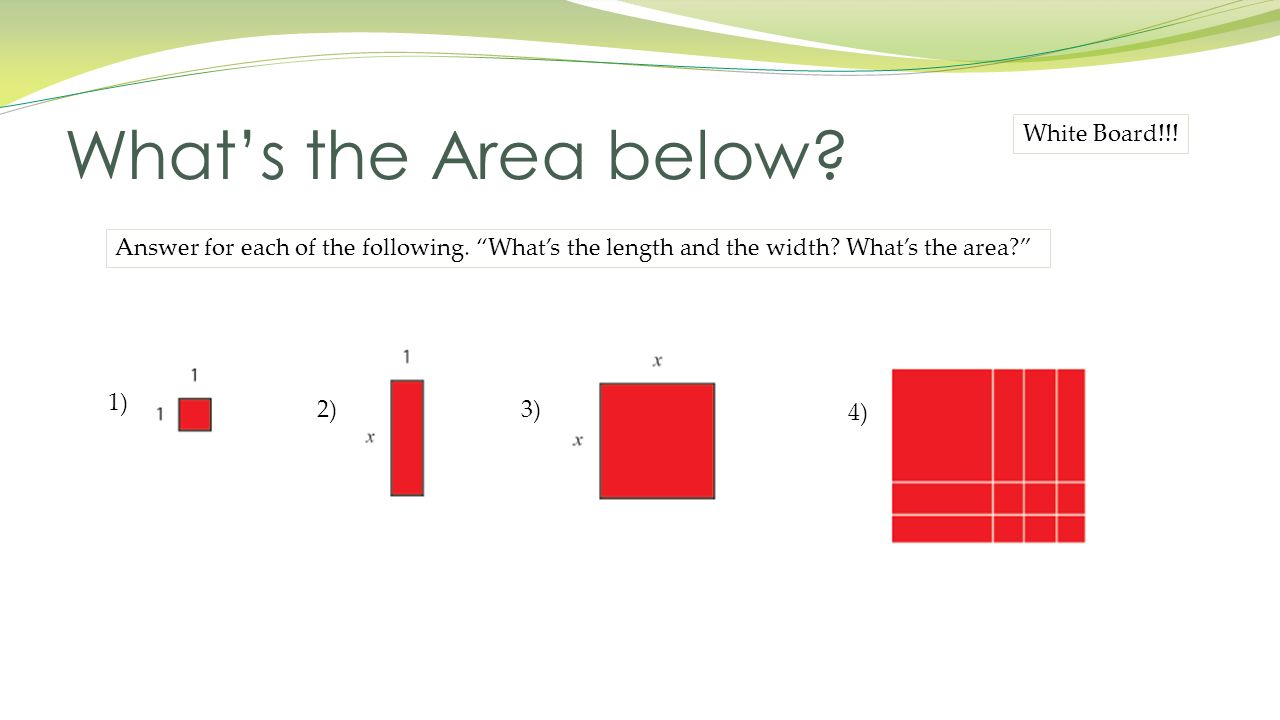 What's the Area below?

White Board!!!

Answer for each of the following. "What's the length and the width? What's the area?"

1) 1 1

2) 1 $x$

3) $x$ $x$

4)